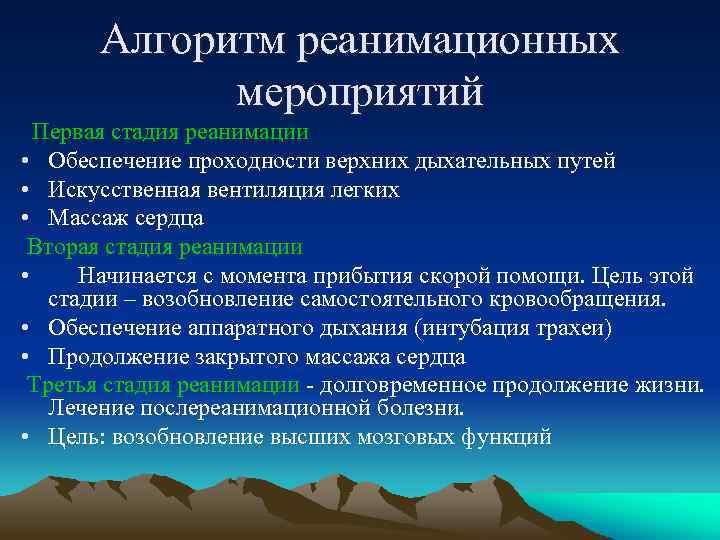 Алгоритм реанимационных мероприятий

Первая стадия реанимации

• Обеспечение проходности верхних дыхательных путей
• Искусственная вентиляция легких
• Массаж сердца

Вторая стадия реанимации

• Начинается с момента прибытия скорой помощи. Цель этой стадии – возобновление самостоятельного кровообращения.
• Обеспечение аппаратного дыхания (интубация трахеи)
• Продолжение закрытого массажа сердца

Третья стадия реанимации - долговременное продолжение жизни. Лечение послереанимационной болезни.

• Цель: возобновление высших мозговых функций